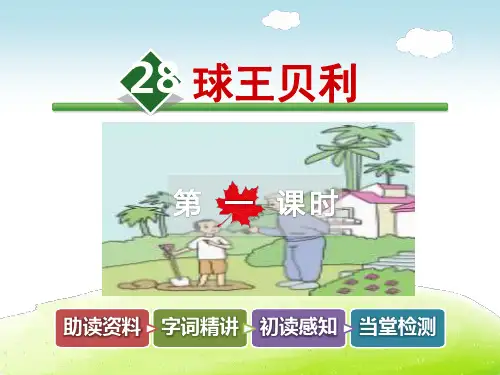 28 球王贝利

第一课时

助读资料 字词精讲 初读感知 当堂检测